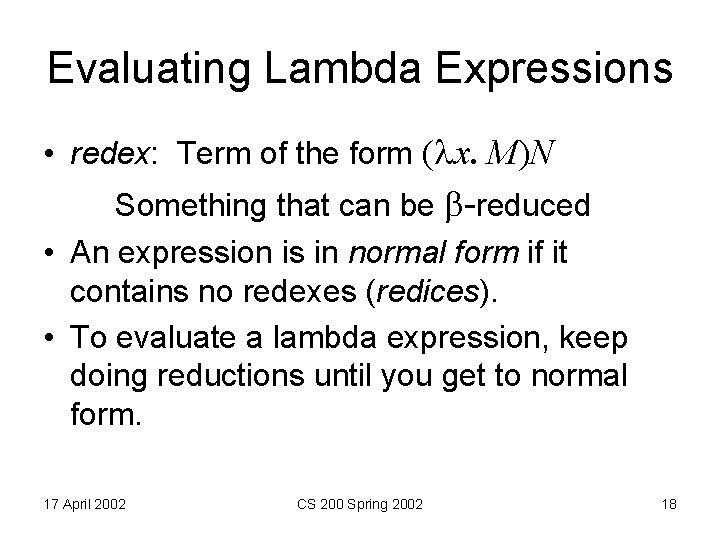 Evaluating Lambda Expressions

• redex: Term of the form $(\lambda x. M)N$

Something that can be $\beta$-reduced

• An expression is in normal form if it contains no redexes (redices).

• To evaluate a lambda expression, keep doing reductions until you get to normal form.

17 April 2002

CS 200 Spring 2002

18